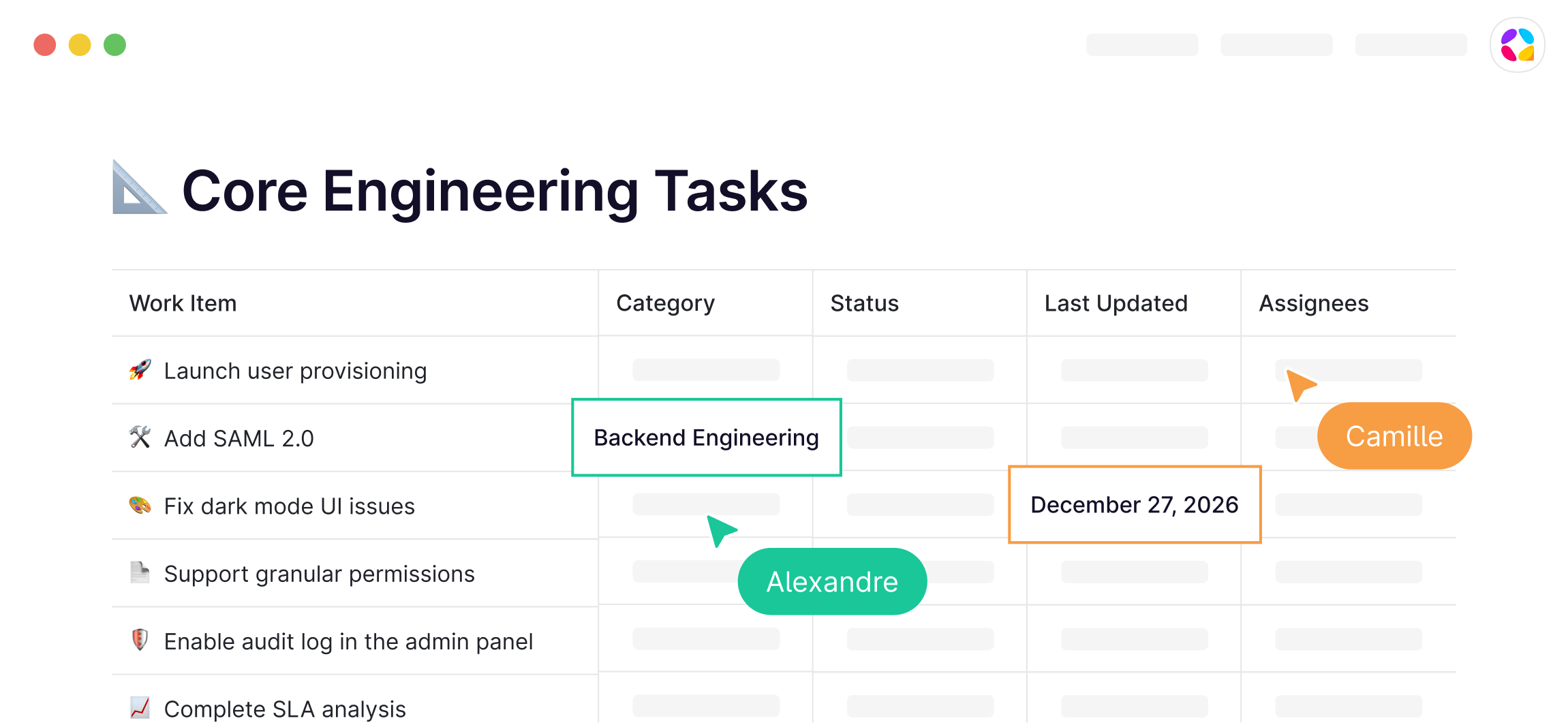 Core Engineering Tasks

| Work Item | Category | Status | Last Updated | Assignees |
|---|---|---|---|---|
| Launch user provisioning | | | | |
| Add SAML 2.0 | Backend Engineering | | | |
| Fix dark mode UI issues | | | December 27, 2026 | |
| Support granular permissions | | | | |
| Enable audit log in the admin panel | | | | |
| Complete SLA analysis | | | | |

Camille

Alexandre